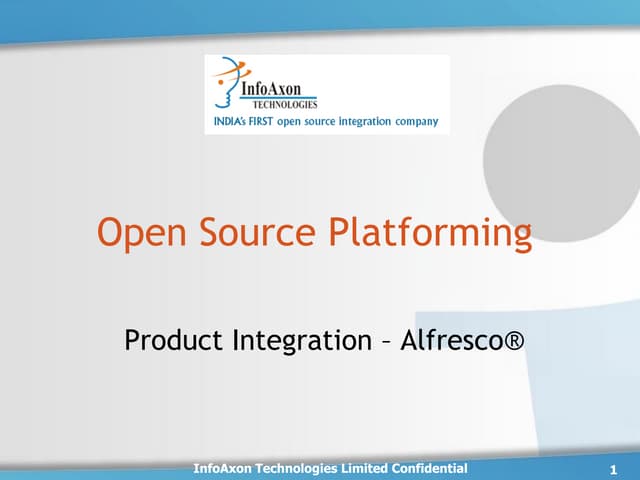 InfoAxon
TECHNOLOGIES
INDIA's FIRST open source integration company

Open Source Platforming

Product Integration – Alfresco®

InfoAxon Technologies Limited Confidential 1